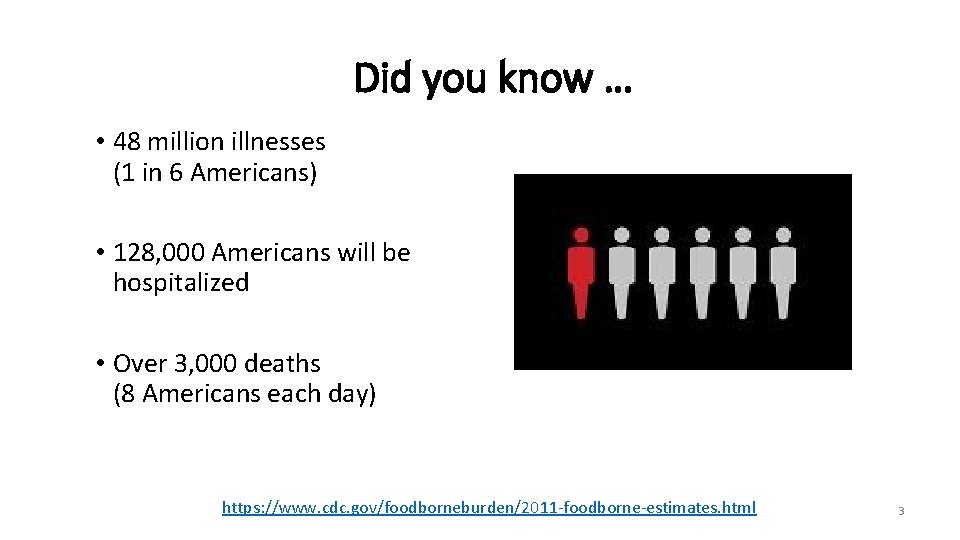 Did you know …

• 48 million illnesses (1 in 6 Americans)

• 128,000 Americans will be hospitalized

• Over 3,000 deaths (8 Americans each day)

https://www.cdc.gov/foodborneburden/2011-foodborne-estimates.html

3